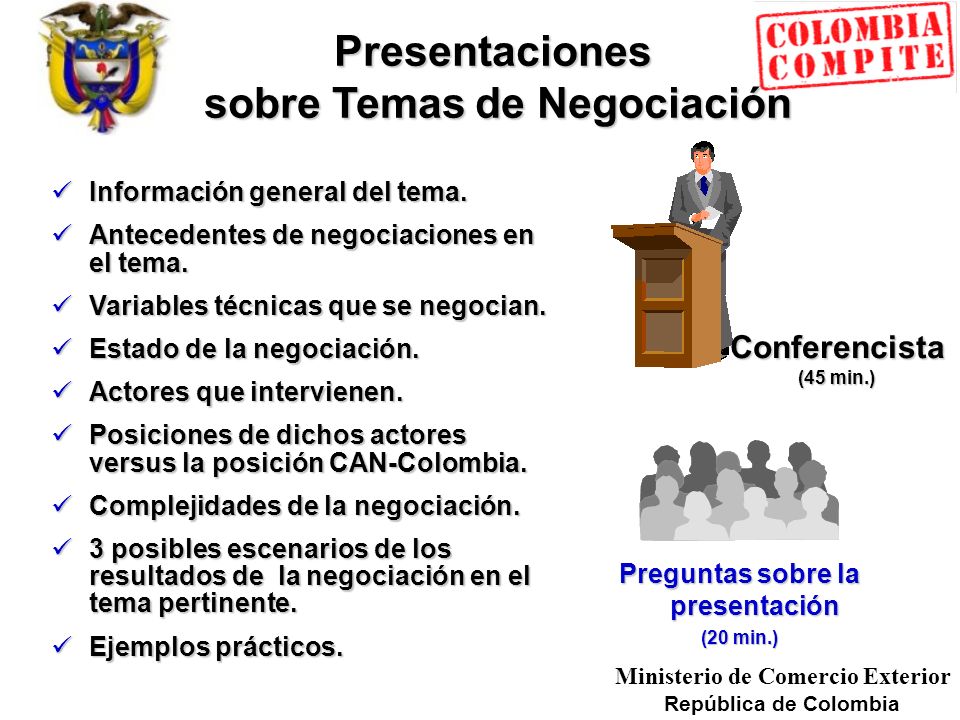 COLOMBIA COMPITE

Presentaciones sobre Temas de Negociación

✓ Información general del tema.
✓ Antecedentes de negociaciones en el tema.
✓ Variables técnicas que se negocian.
✓ Estado de la negociación.
✓ Actores que intervienen.
✓ Posiciones de dichos actores versus la posición CAN-Colombia.
✓ Complejidades de la negociación.
✓ 3 posibles escenarios de los resultados de la negociación en el tema pertinente.
✓ Ejemplos prácticos.

Conferencista
(45 min.)

Preguntas sobre la presentación
(20 min.)

Ministerio de Comercio Exterior
República de Colombia